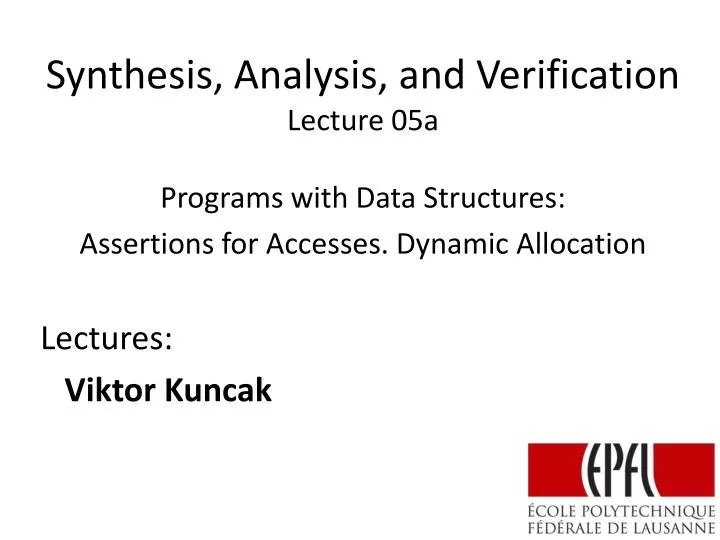 Synthesis, Analysis, and Verification
Lecture 05a

Programs with Data Structures:
Assertions for Accesses. Dynamic Allocation

Lectures:
Viktor Kuncak

EPFL
ÉCOLE POLYTECHNIQUE
FÉDÉRALE DE LAUSANNE